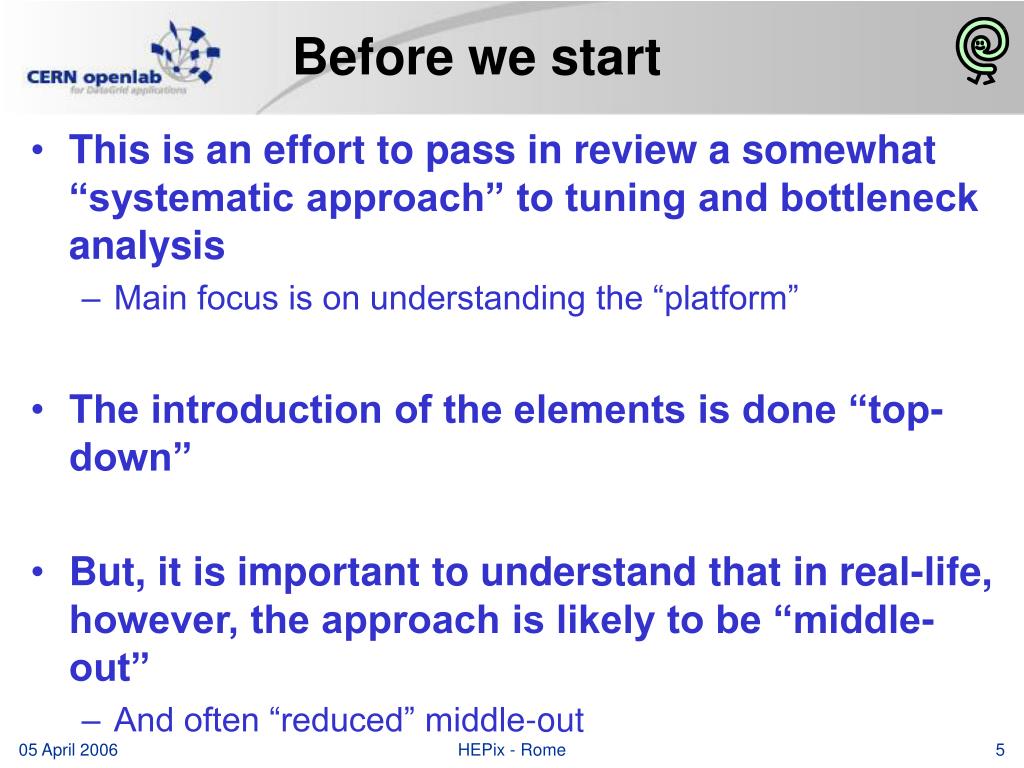 CERN openlab
for DataGrid applications

Before we start

• This is an effort to pass in review a somewhat “systematic approach” to tuning and bottleneck analysis
– Main focus is on understanding the “platform”

• The introduction of the elements is done “top-down”

• But, it is important to understand that in real-life, however, the approach is likely to be “middle-out”
– And often “reduced” middle-out

05 April 2006
HEPix - Rome
5